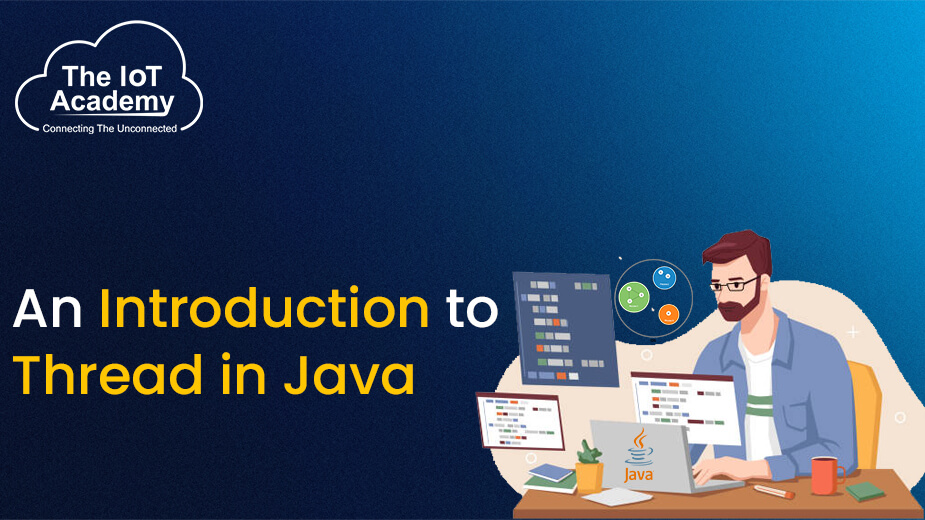 The IoT Academy
Connecting The Unconnected

An Introduction to Thread in Java

Java